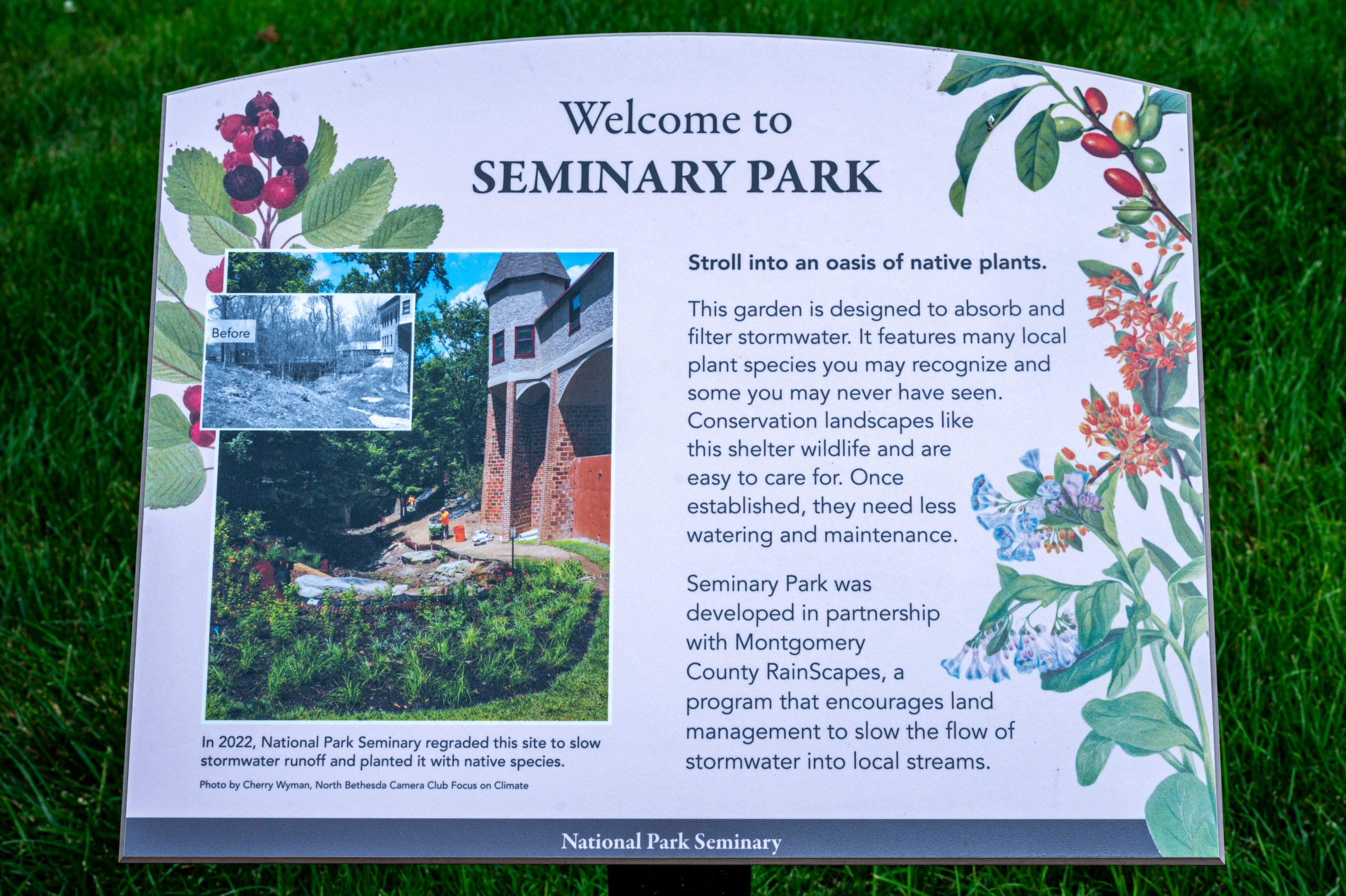 Welcome to
SEMINARY PARK

Before

In 2022, National Park Seminary regraded this site to slow stormwater runoff and planted it with native species.

Photo by Cherry Wyman, North Bethesda Camera Club Focus on Climate

Stroll into an oasis of native plants.

This garden is designed to absorb and filter stormwater. It features many local plant species you may recognize and some you may never have seen. Conservation landscapes like this shelter wildlife and are easy to care for. Once established, they need less watering and maintenance.

Seminary Park was developed in partnership with Montgomery County RainScapes, a program that encourages land management to slow the flow of stormwater into local streams.

National Park Seminary